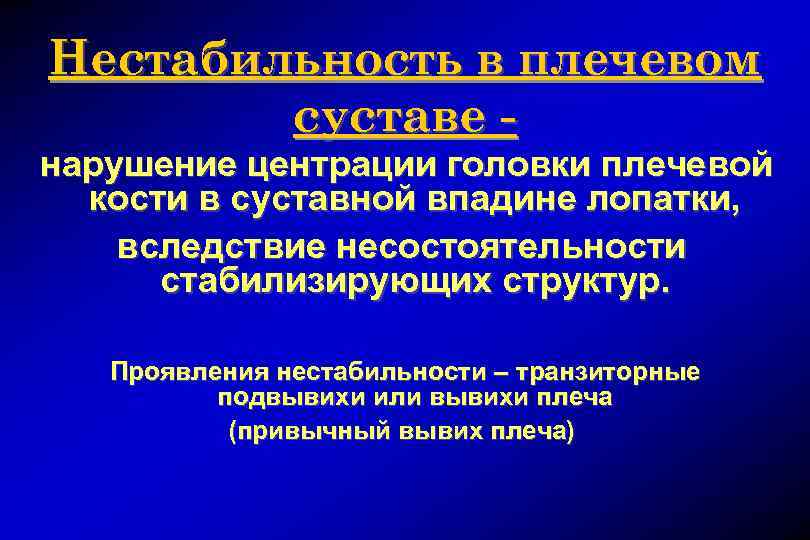 Нестабильность в плечевом суставе -

нарушение центрации головки плечевой кости в суставной впадине лопатки,

вследствие несостоятельности стабилизирующих структур.

Проявления нестабильности – транзиторные подвывихи или вывихи плеча

(привычный вывих плеча)